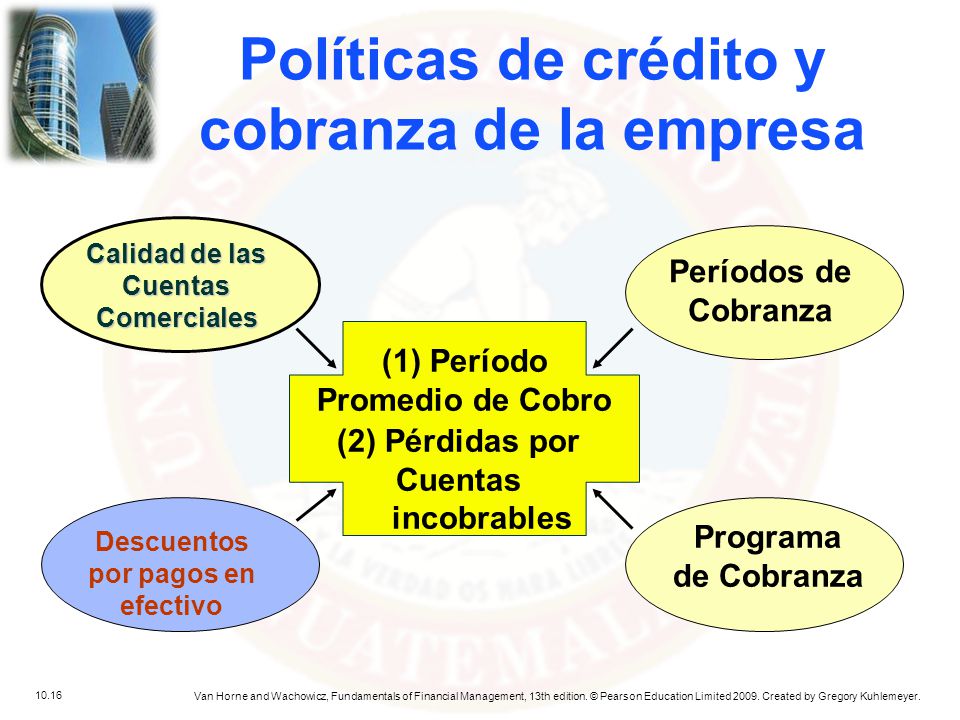 Políticas de crédito y cobranza de la empresa

Calidad de las Cuentas Comerciales

Períodos de Cobranza

(1) Período Promedio de Cobro
(2) Pérdidas por Cuentas incobrables

Descuentos por pagos en efectivo

Programa de Cobranza

10.16

Van Horne and Wachowicz, Fundamentals of Financial Management, 13th edition. © Pearson Education Limited 2009. Created by Gregory Kuhlemeyer.